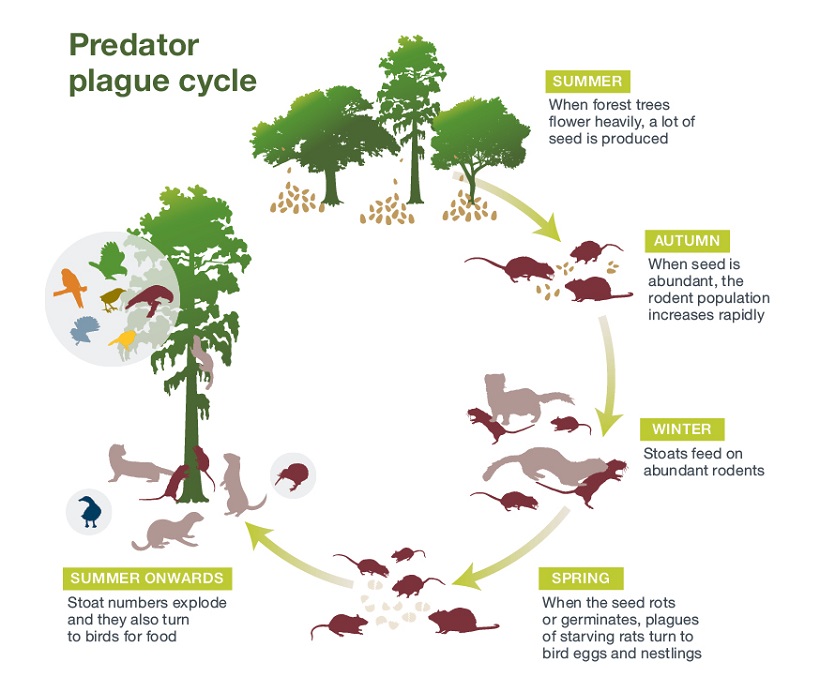 Predator plague cycle

SUMMER
When forest trees flower heavily, a lot of seed is produced

AUTUMN
When seed is abundant, the rodent population increases rapidly

WINTER
Stoats feed on abundant rodents

SPRING
When the seed rots or germinates, plagues of starving rats turn to bird eggs and nestlings

SUMMER ONWARDS
Stoat numbers explode and they also turn to birds for food